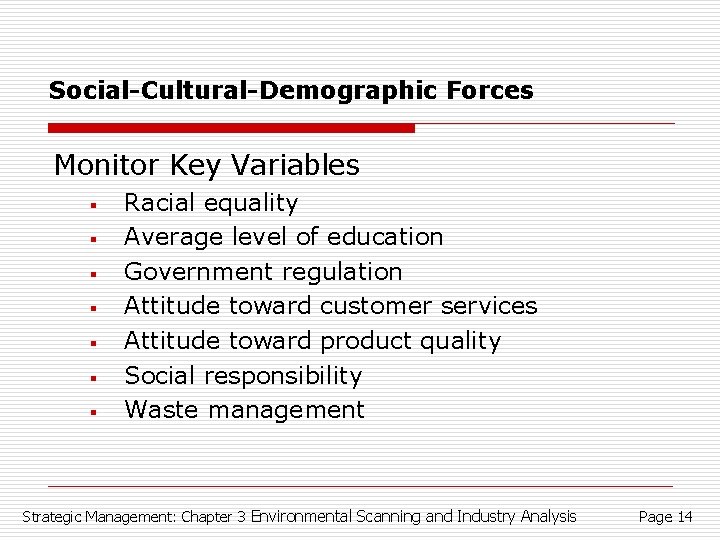 Social-Cultural-Demographic Forces

Monitor Key Variables

- Racial equality
- Average level of education
- Government regulation
- Attitude toward customer services
- Attitude toward product quality
- Social responsibility
- Waste management

Strategic Management: Chapter 3 Environmental Scanning and Industry Analysis Page 14